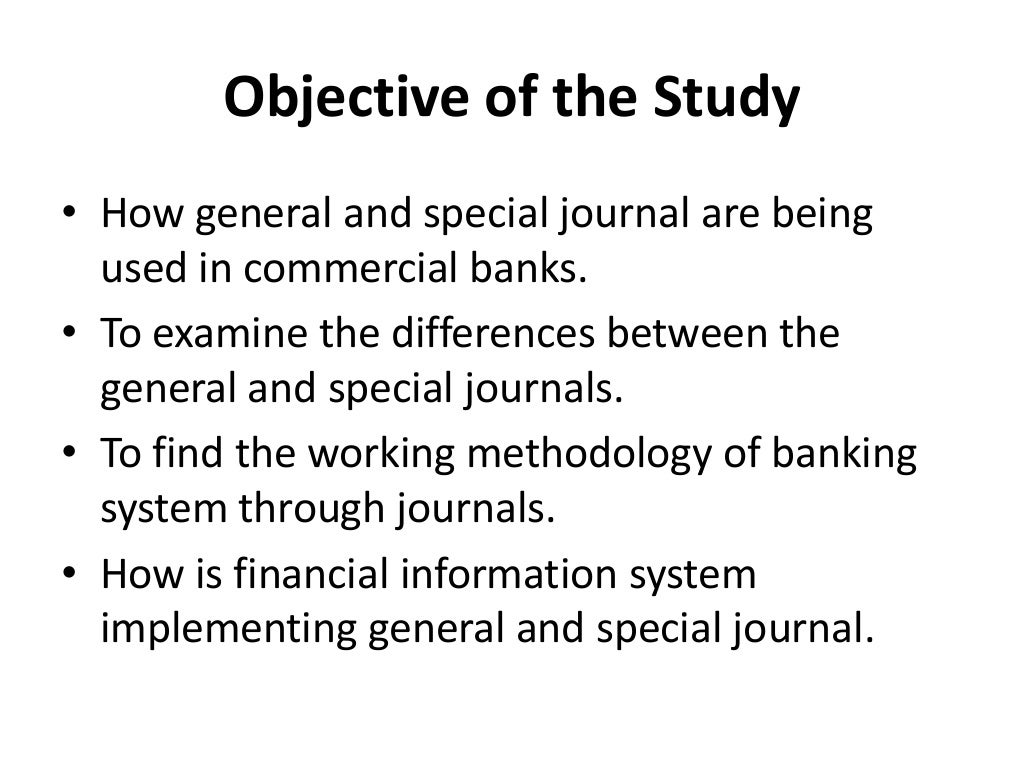 Objective of the Study

• How general and special journal are being used in commercial banks.
• To examine the differences between the general and special journals.
• To find the working methodology of banking system through journals.
• How is financial information system implementing general and special journal.